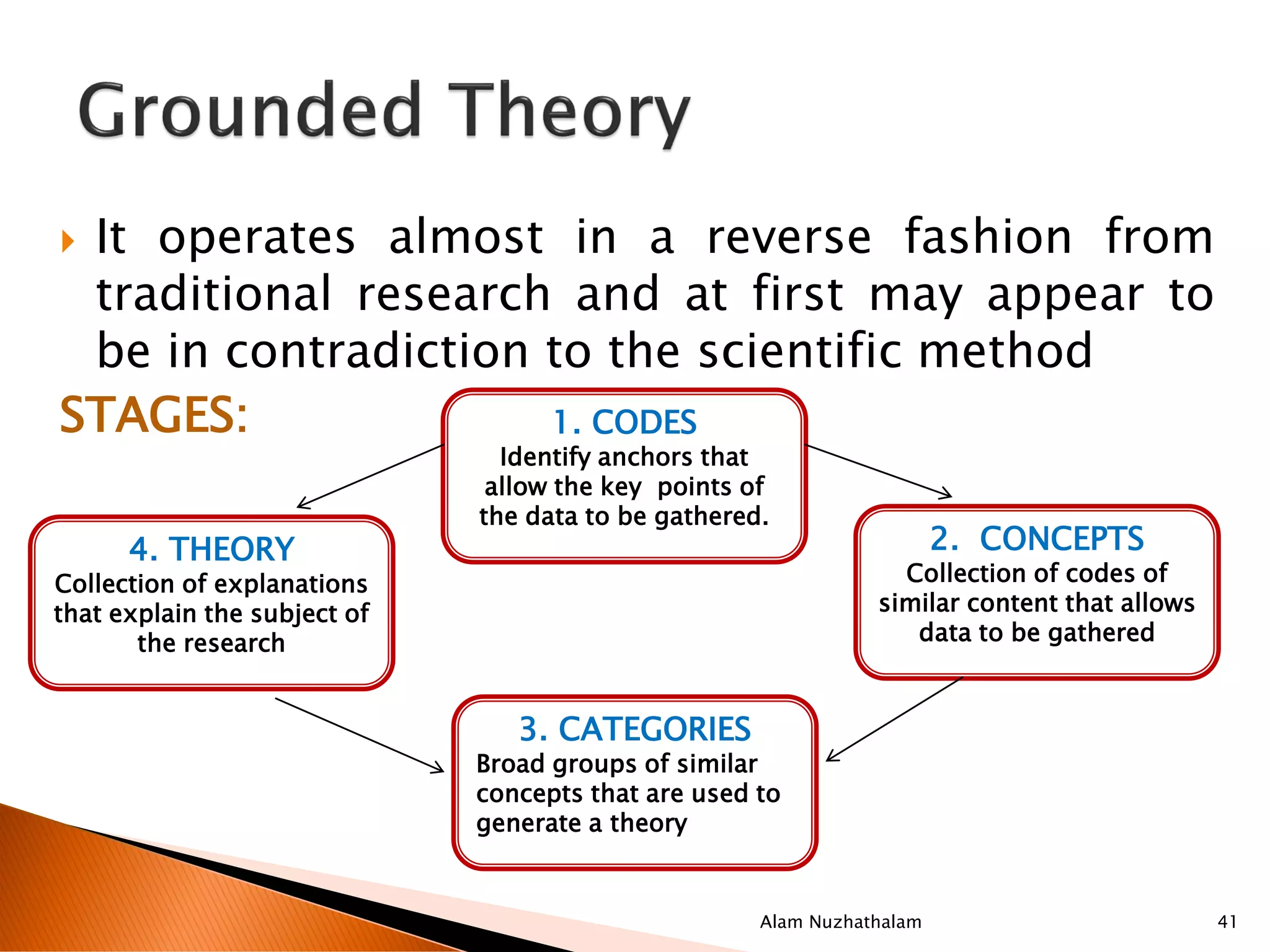 Grounded Theory

It operates almost in a reverse fashion from traditional research and at first may appear to be in contradiction to the scientific method

STAGES:

1. CODES
Identify anchors that allow the key points of the data to be gathered.

2. CONCEPTS
Collection of codes of similar content that allows data to be gathered

3. CATEGORIES
Broad groups of similar concepts that are used to generate a theory

4. THEORY
Collection of explanations that explain the subject of the research

Alam Nuzhathalam

41